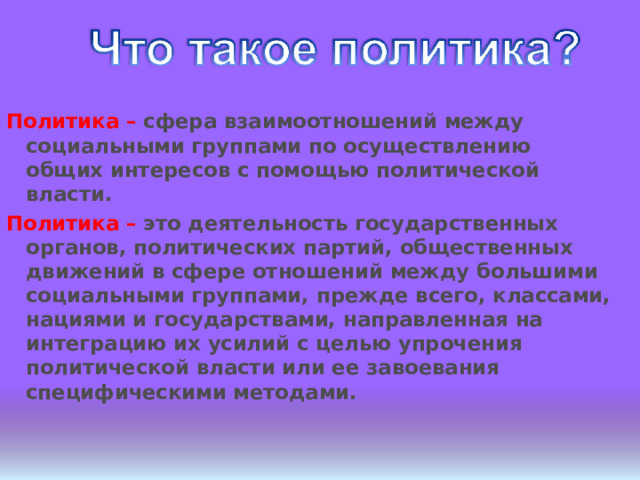 Что такое политика?

Политика – сфера взаимоотношений между социальными группами по осуществлению общих интересов с помощью политической власти.

Политика – это деятельность государственных органов, политических партий, общественных движений в сфере отношений между большими социальными группами, прежде всего, классами, нациями и государствами, направленная на интеграцию их усилий с целью упрочения политической власти или ее завоевания специфическими методами.